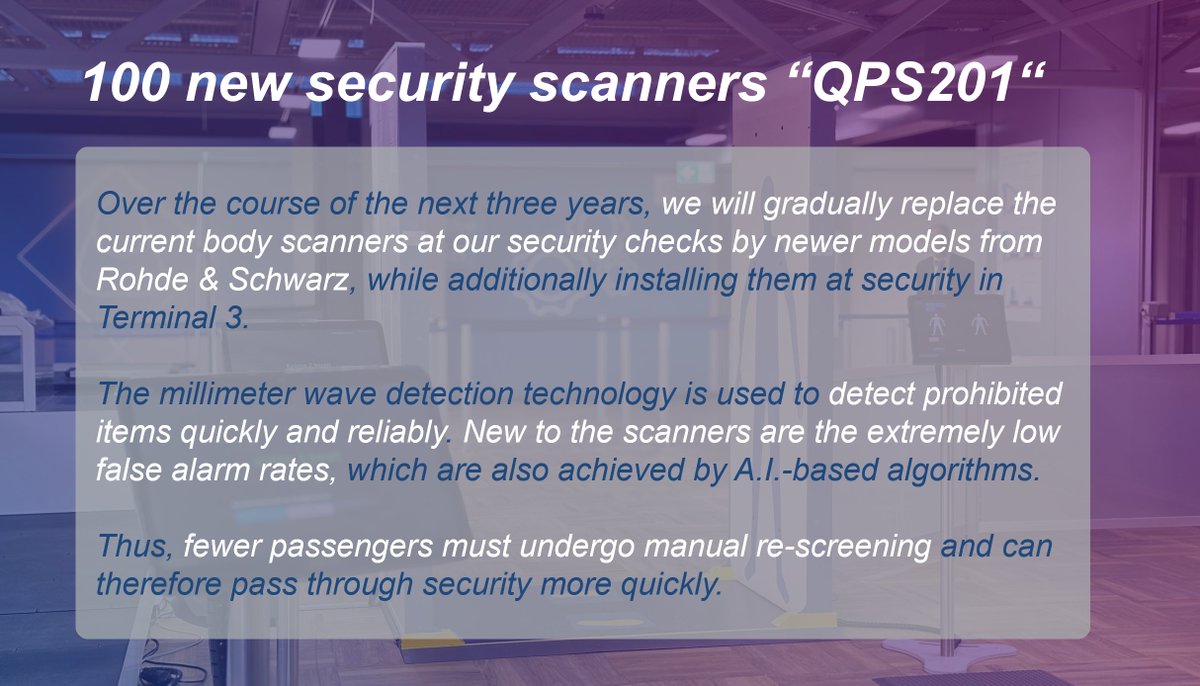 100 new security scanners “QPS201“

Over the course of the next three years, we will gradually replace the current body scanners at our security checks by newer models from Rohde & Schwarz, while additionally installing them at security in Terminal 3.

The millimeter wave detection technology is used to detect prohibited items quickly and reliably. New to the scanners are the extremely low false alarm rates, which are also achieved by A.I.-based algorithms.

Thus, fewer passengers must undergo manual re-screening and can therefore pass through security more quickly.